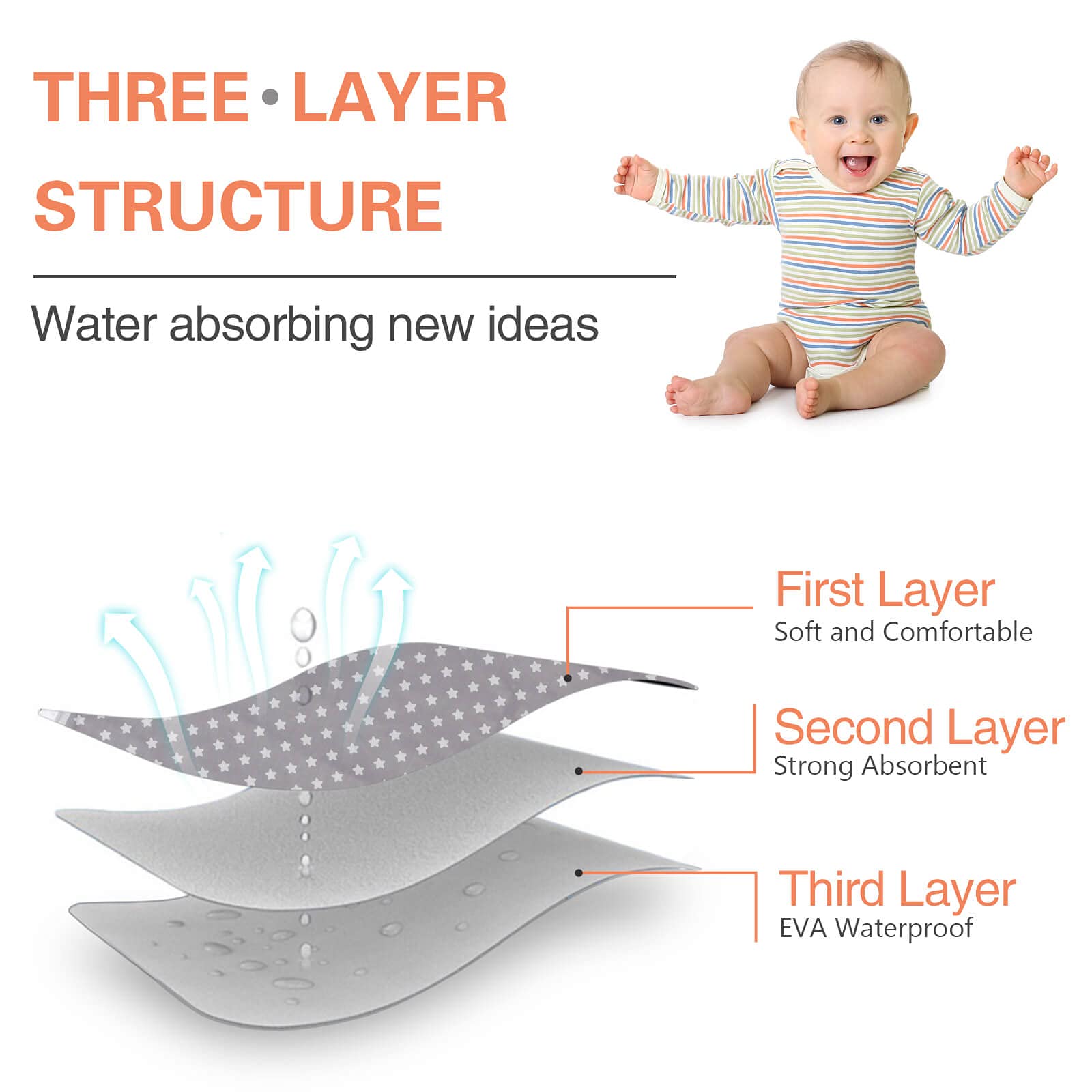 THREE • LAYER STRUCTURE

Water absorbing new ideas

First Layer
Soft and Comfortable

Second Layer
Strong Absorbent

Third Layer
EVA Waterproof